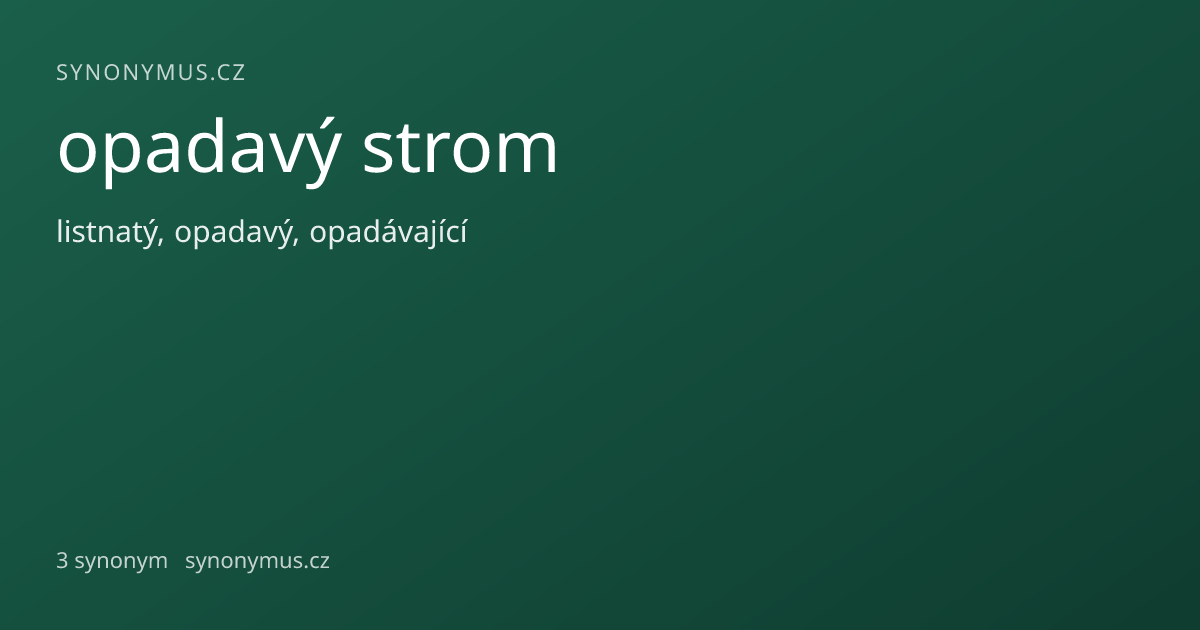 SYNONYMUS.CZ

opadavý strom

listnatý, opadavý, opadávající

3 synonym synonymus.cz